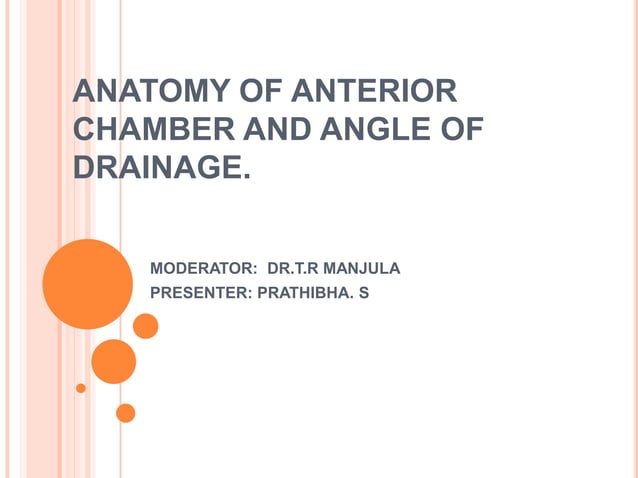 ANATOMY OF ANTERIOR CHAMBER AND ANGLE OF DRAINAGE.

MODERATOR: DR.T.R MANJULA
PRESENTER: PRATHIBHA. S